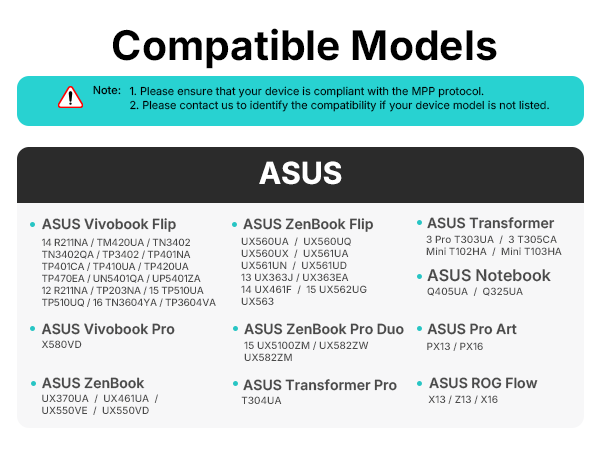 Compatible Models

Note: 1. Please ensure that your device is compliant with the MPP protocol.
2. Please contact us to identify the compatibility if your device model is not listed.

ASUS

• ASUS Vivobook Flip
14 R211NA / TM420UA / TN3402 TN3402QA / TP3402 / TP401NA TP401CA / TP410UA / TP420UA TP470EA / UN5401QA / UP5401ZA 12 R211NA / TP203NA / 15 TP510UA TP510UQ / 16 TN3604YA / TP3604VA

• ASUS Vivobook Pro
X580VD

• ASUS ZenBook
UX370UA / UX461UA / UX550VE / UX550VD

• ASUS ZenBook Flip
UX560UA / UX560UQ UX560UX / UX561UA UX561UN / UX561UD 13 UX363J / UX363EA 14 UX461F / 15 UX562UG UX563

• ASUS ZenBook Pro Duo
15 UX5100ZM / UX582ZW UX582ZM

• ASUS Transformer Pro
T304UA

• ASUS Transformer
3 Pro T303UA / 3 T305CA Mini T102HA / Mini T103HA

• ASUS Notebook
Q405UA / Q325UA

• ASUS Pro Art
PX13 / PX16

• ASUS ROG Flow
X13 / Z13 / X16